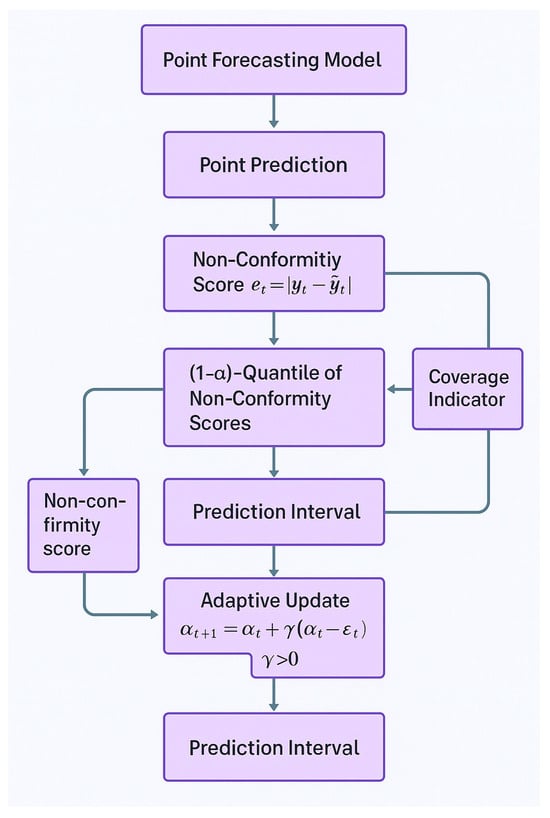 Point Forecasting Model

Point Prediction

Non-Conformitiy Score $e_t = |y_t - \tilde{y}_t|$

(1-α)-Quantile of Non-Conformity Scores

Coverage Indicator

Non-con-firmity score

Prediction Interval

Adaptive Update $\alpha_{t+1} = \alpha_t + \gamma(\alpha_t - \varepsilon_t)$ $\gamma > 0$

Prediction Interval